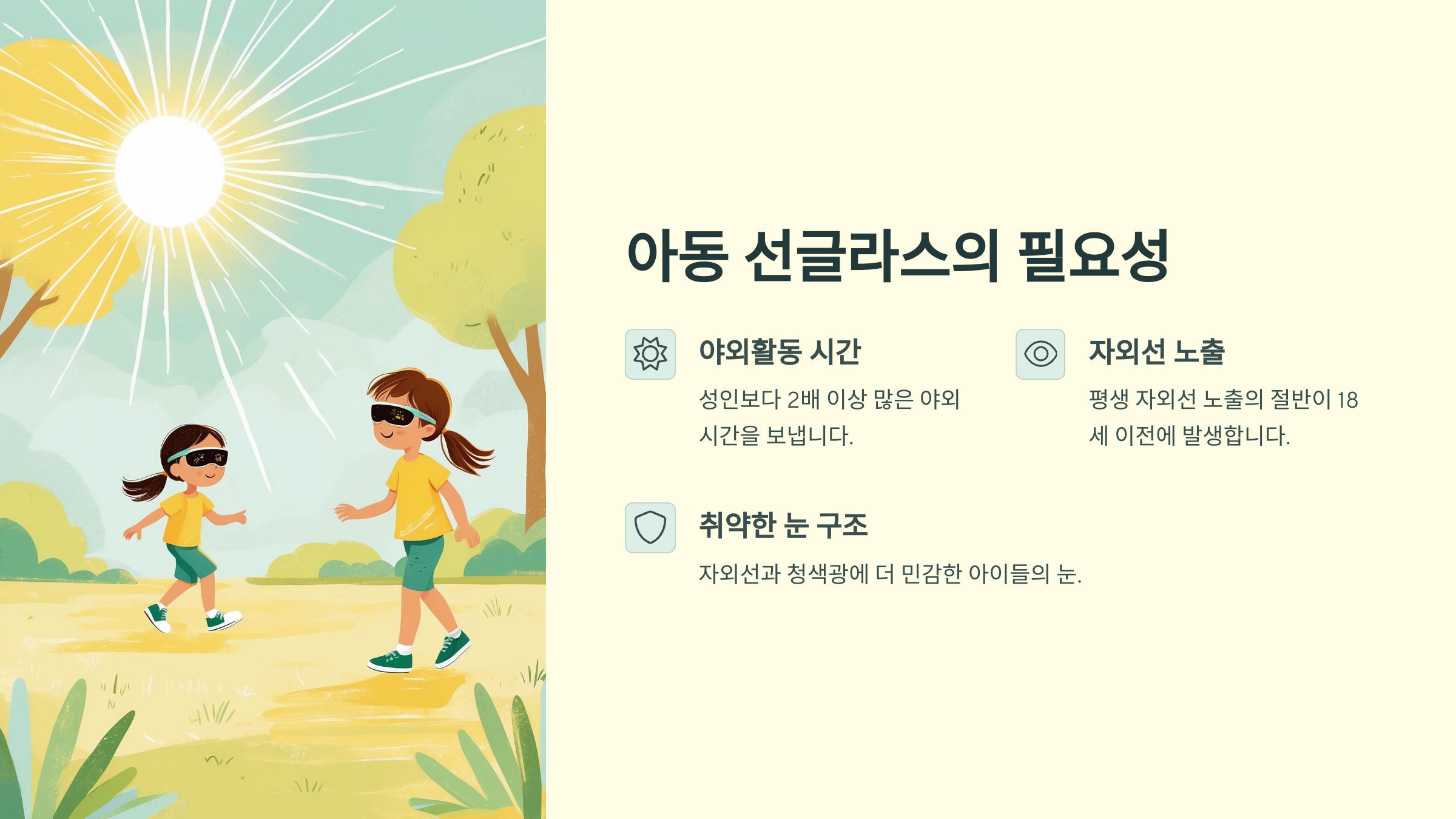 아동 선글라스의 필요성

야외활동 시간

성인보다 2배 이상 많은 야외 시간을 보냅니다.

자외선 노출

평생 자외선 노출의 절반이 18세 이전에 발생합니다.

취약한 눈 구조

자외선과 청색광에 더 민감한 아이들의 눈.